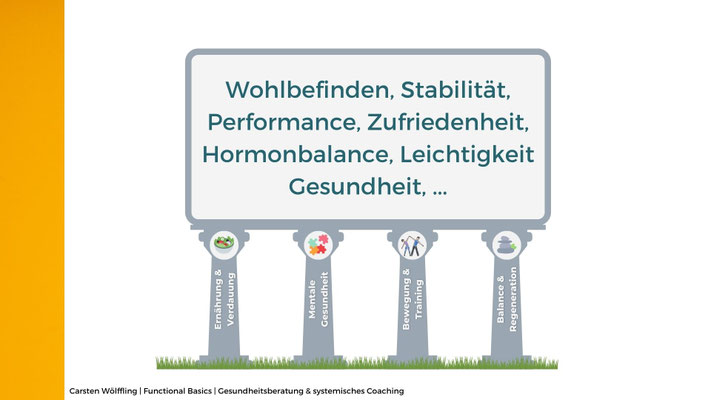 Wohlbefinden, Stabilität, Performance, Zufriedenheit, Hormonbalance, Leichtigkeit Gesundheit, ...

Ernährung & Verdauung

Mentale Gesundheit

Bewegung & Training

Balance & Regeneration

Carsten Wölffling | Functional Basics | Gesundheitsberatung & systemisches Coaching